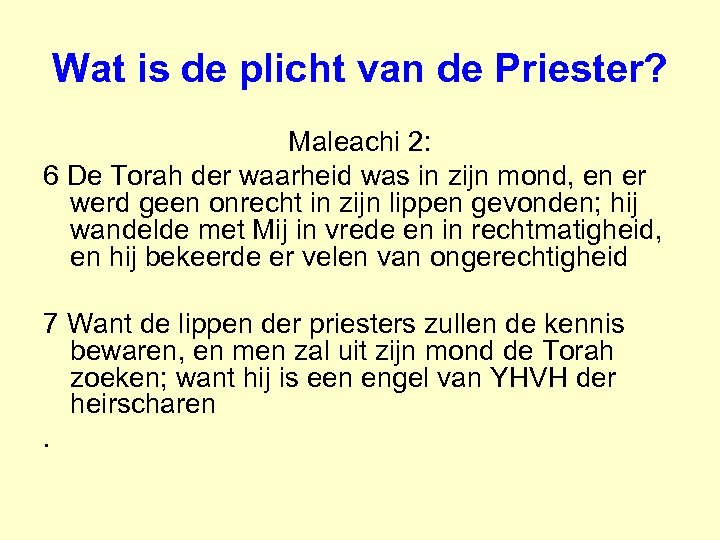 Wat is de plicht van de Priester?

Maleachi 2:

6 De Torah der waarheid was in zijn mond, en er werd geen onrecht in zijn lippen gevonden; hij wandelde met Mij in vrede en in rechtmatigheid, en hij bekeerde er velen van ongerechtigheid

7 Want de lippen der priesters zullen de kennis bewaren, en men zal uit zijn mond de Torah zoeken; want hij is een engel van YHVH der heirscharen

.